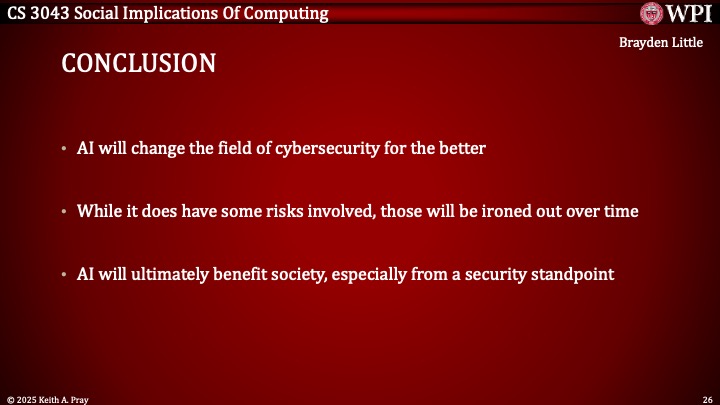 CS 3043 Social Implications Of Computing

WPI

Brayden Little

CONCLUSION

• AI will change the field of cybersecurity for the better

• While it does have some risks involved, those will be ironed out over time

• AI will ultimately benefit society, especially from a security standpoint

© 2025 Keith A. Pray

26